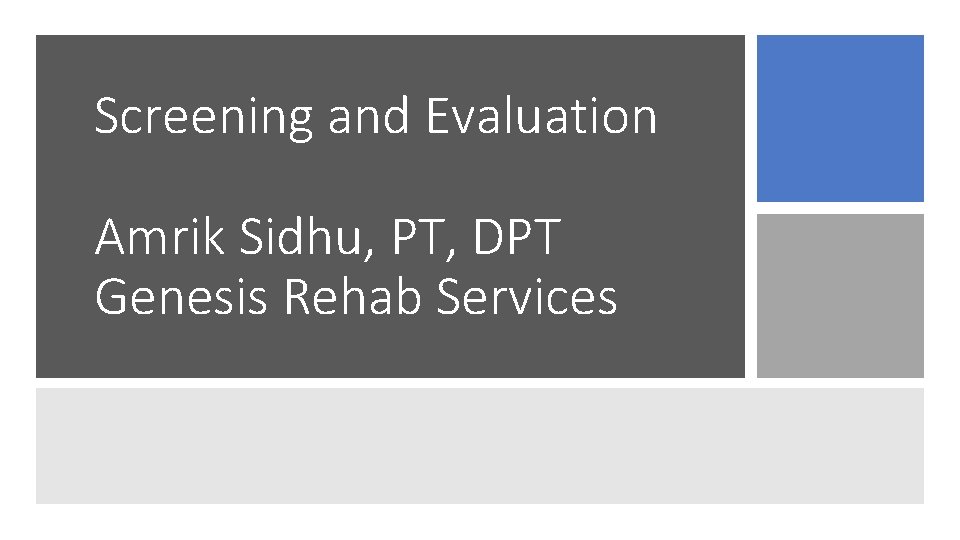 Screening and Evaluation

Amrik Sidhu, PT, DPT
Genesis Rehab Services